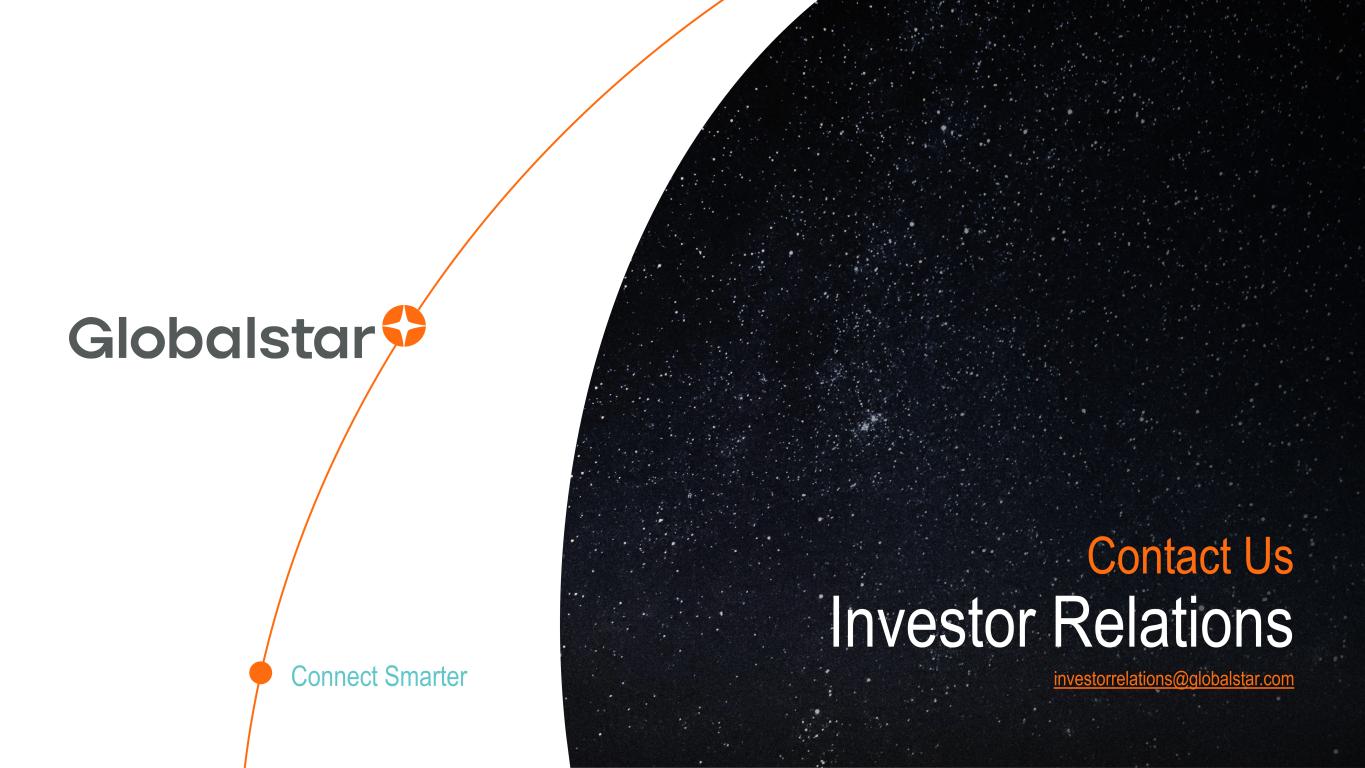 Globalstar

Connect Smarter

Contact Us
Investor Relations
investorrelations@globalstar.com